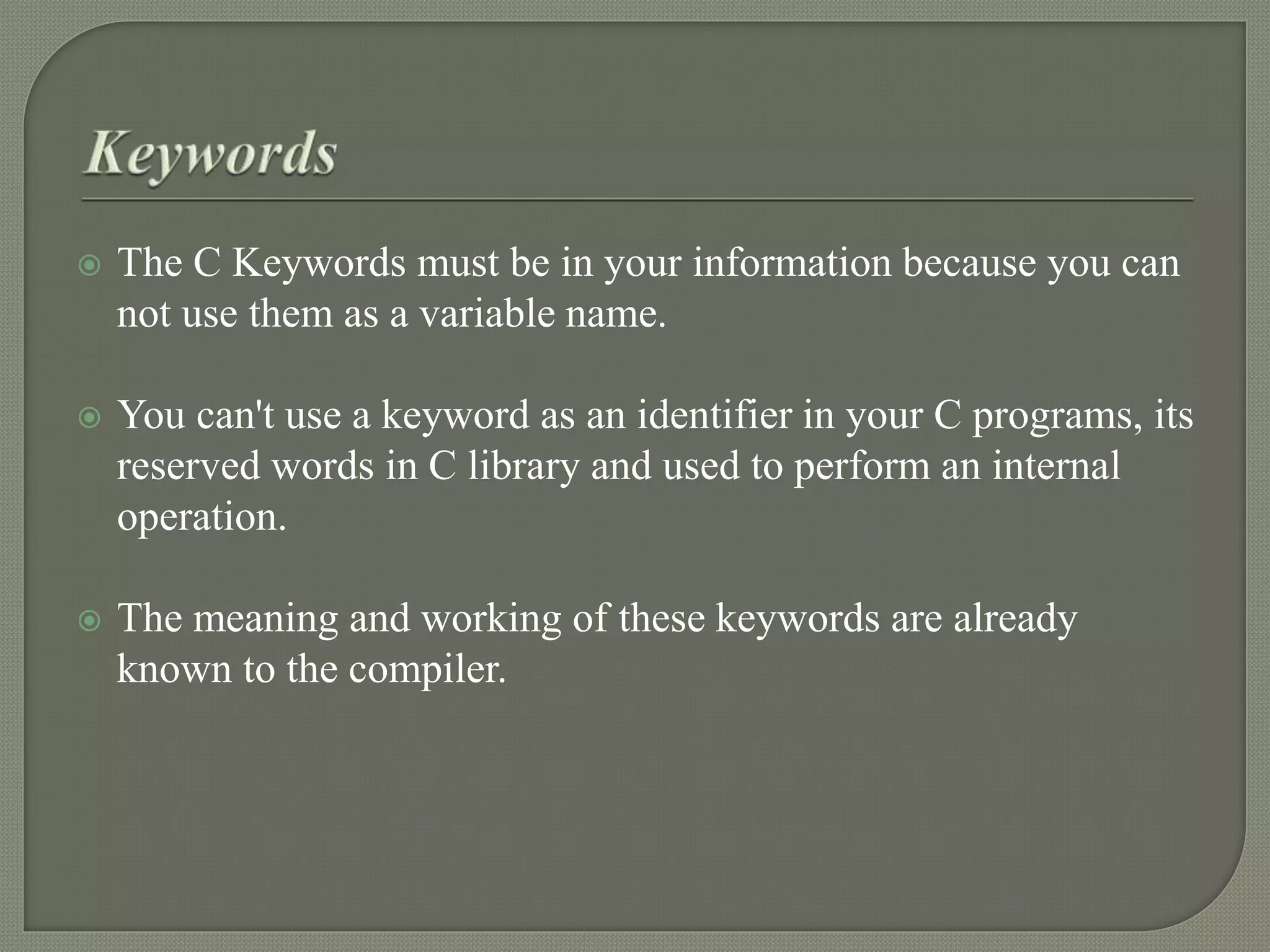 Keywords

The C Keywords must be in your information because you can not use them as a variable name.

You can't use a keyword as an identifier in your C programs, its reserved words in C library and used to perform an internal operation.

The meaning and working of these keywords are already known to the compiler.